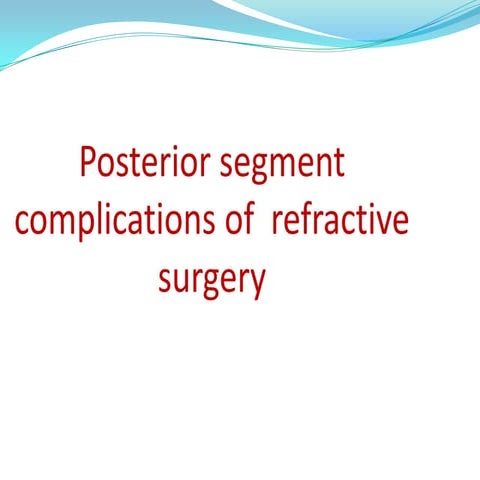 Posterior segment complications of refractive surgery